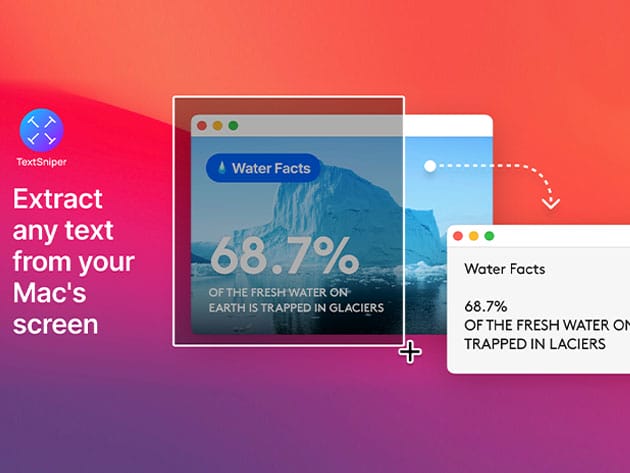 TextSniper

Extract any text from your Mac's screen

Water Facts

68.7%

OF THE FRESH WATER ON EARTH IS TRAPPED IN GLACIERS

Water Facts

68.7%
OF THE FRESH WATER ON
TRAPPED IN LACIERS